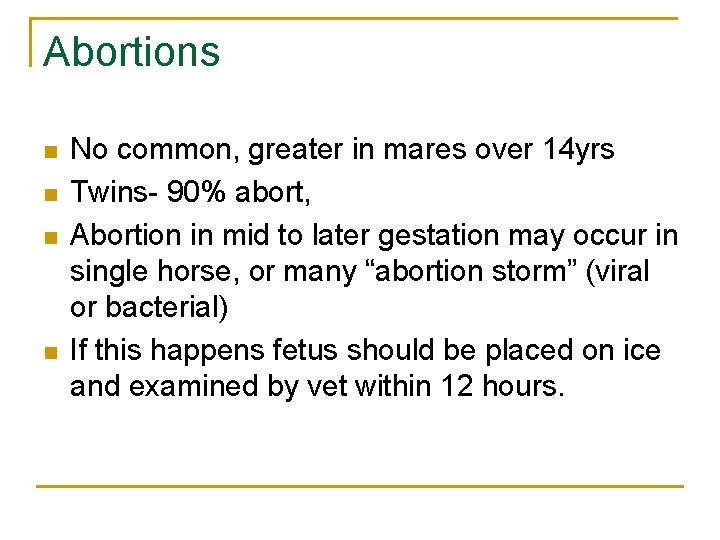 Abortions

- No common, greater in mares over 14yrs
- Twins- 90% abort,
- Abortion in mid to later gestation may occur in single horse, or many “abortion storm” (viral or bacterial)
- If this happens fetus should be placed on ice and examined by vet within 12 hours.